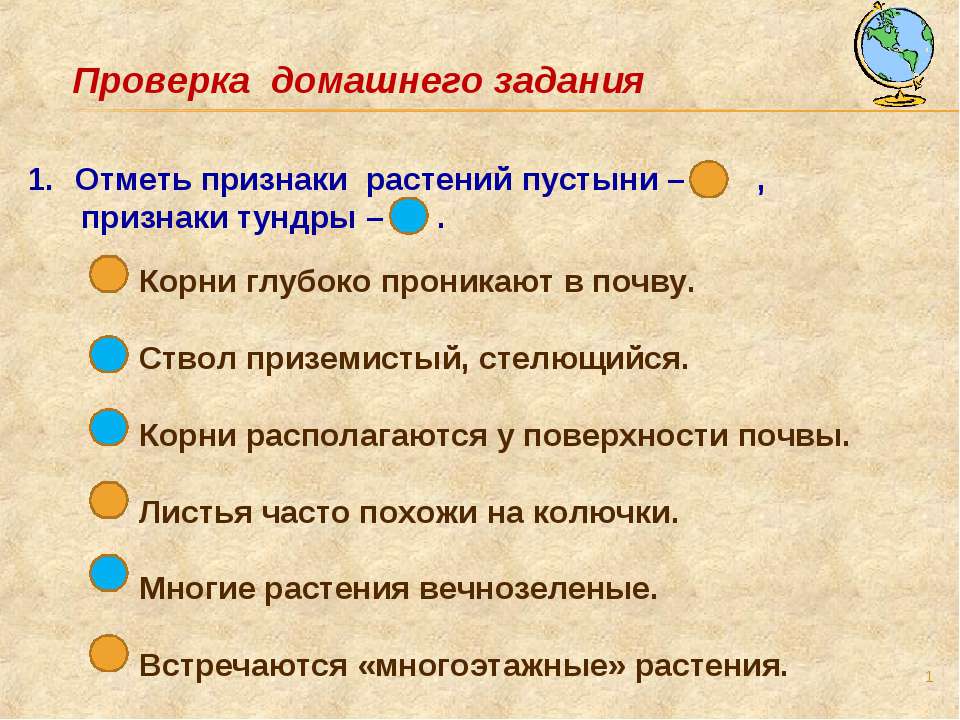 Проверка домашнего задания

1. Отметь признаки растений пустыни – ,
признаки тундры – .

Корни глубоко проникают в почву.

Ствол приземистый, стелющийся.

Корни располагаются у поверхности почвы.

Листья часто похожи на колючки.

Многие растения вечнозеленые.

Встречаются «многоэтажные» растения.

1